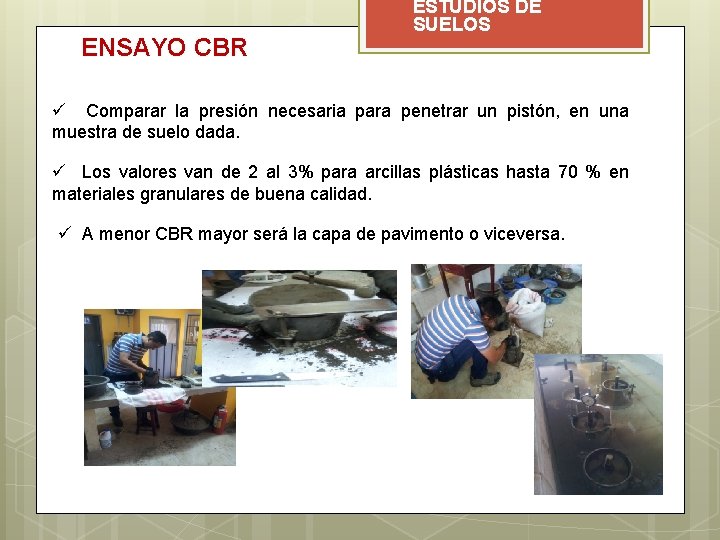 ESTUDIOS DE SUELOS

ENSAYO CBR

✓ Comparar la presión necesaria para penetrar un pistón, en una muestra de suelo dada.

✓ Los valores van de 2 al 3% para arcillas plásticas hasta 70 % en materiales granulares de buena calidad.

✓ A menor CBR mayor será la capa de pavimento o viceversa.